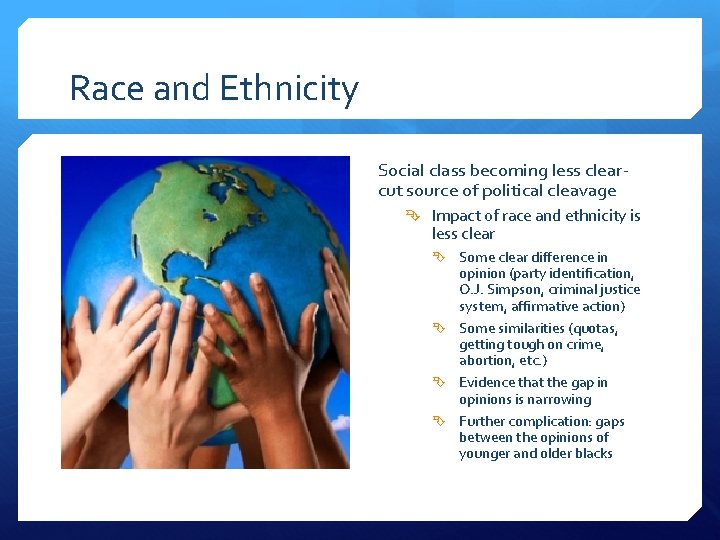 Race and Ethnicity

Social class becoming less clear-cut source of political cleavage

Impact of race and ethnicity is less clear

Some clear difference in opinion (party identification, O.J. Simpson, criminal justice system, affirmative action)

Some similarities (quotas, getting tough on crime, abortion, etc.)

Evidence that the gap in opinions is narrowing

Further complication: gaps between the opinions of younger and older blacks